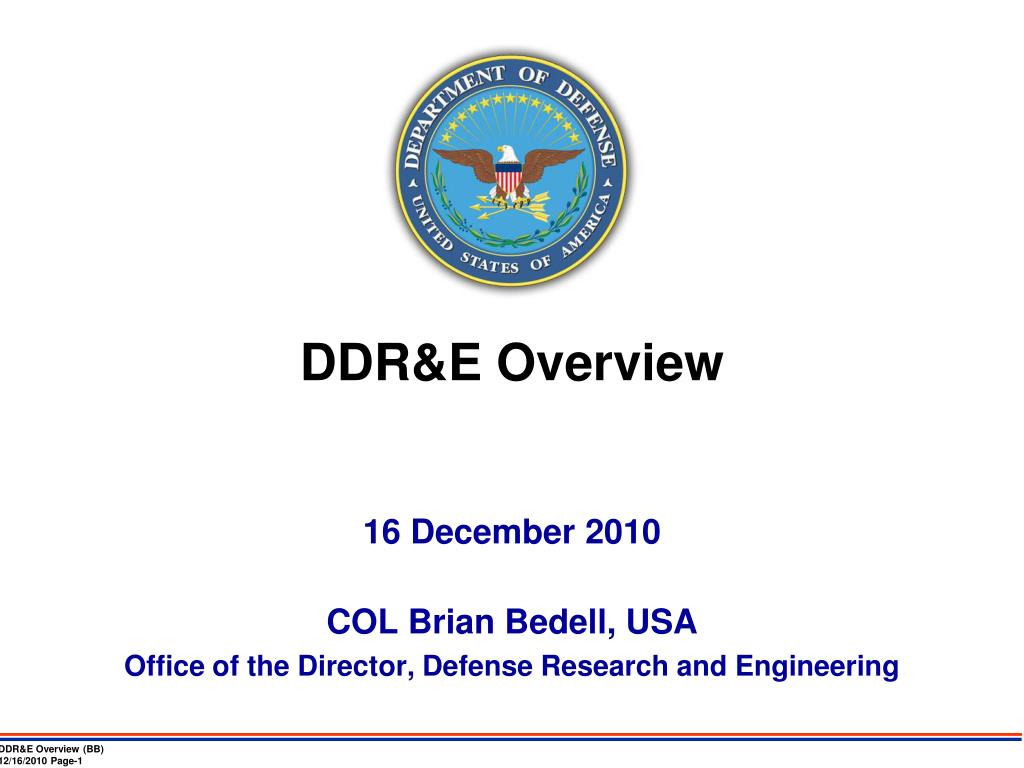 DEPARTMENT OF DEFENSE
UNITED STATES OF AMERICA

DDR&E Overview

16 December 2010

COL Brian Bedell, USA
Office of the Director, Defense Research and Engineering

DDR&E Overview (BB)
12/16/2010 Page-1